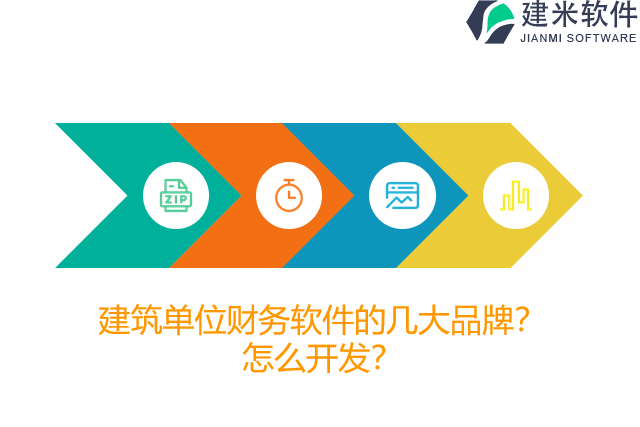 建米软件
JIANMI SOFTWARE

ZIP

建筑单位财务软件的几大品牌？
怎么开发？